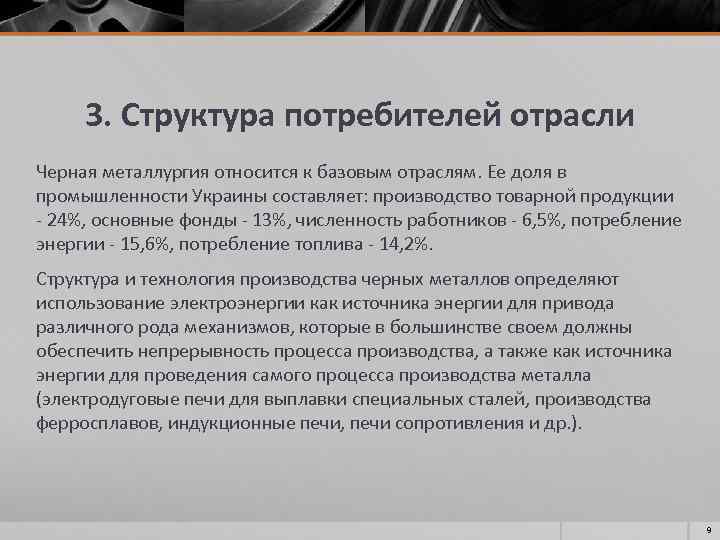 3. Структура потребителей отрасли

Черная металлургия относится к базовым отраслям. Ее доля в промышленности Украины составляет: производство товарной продукции - 24%, основные фонды - 13%, численность работников - 6,5%, потребление энергии - 15,6%, потребление топлива - 14,2%.

Структура и технология производства черных металлов определяют использование электроэнергии как источника энергии для привода различного рода механизмов, которые в большинстве своем должны обеспечить непрерывность процесса производства, а также как источника энергии для проведения самого процесса производства металла (электродуговые печи для выплавки специальных сталей, производства ферросплавов, индукционные печи, печи сопротивления и др.).

9